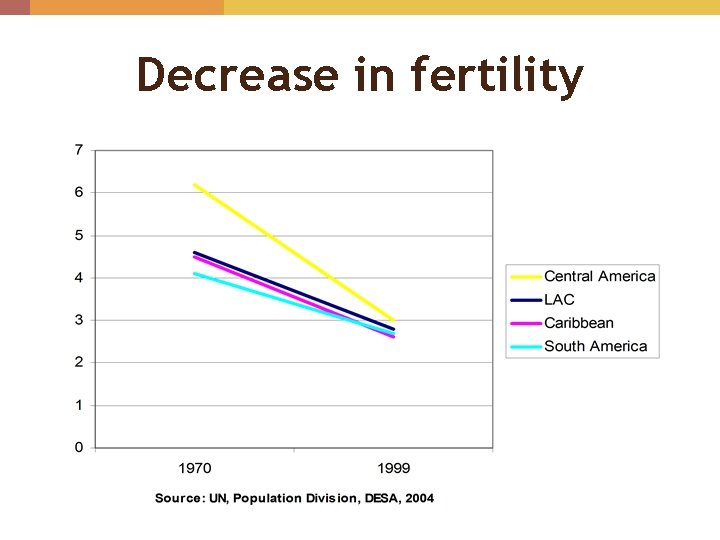 Decrease in fertility

7
6
5
4
3
2
1
0

1970
1999

Central America
LAC
Caribbean
South America

Source: UN, Population Division, DESA, 2004